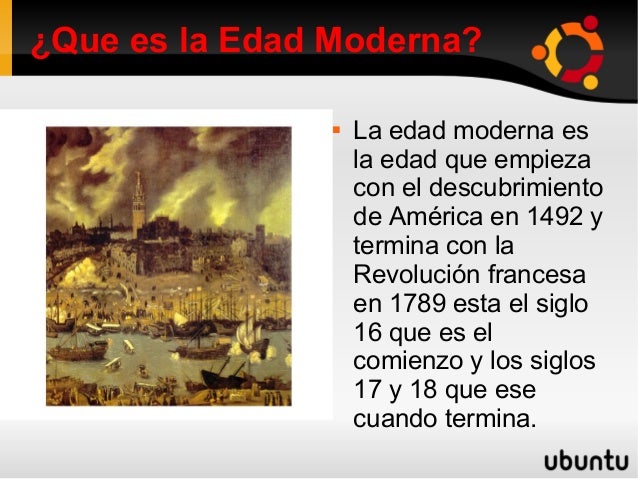 ¿Que es la Edad Moderna?

La edad moderna es la edad que empieza con el descubrimiento de América en 1492 y termina con la Revolución francesa en 1789 esta el siglo 16 que es el comienzo y los siglos 17 y 18 que ese cuando termina.

ubuntu